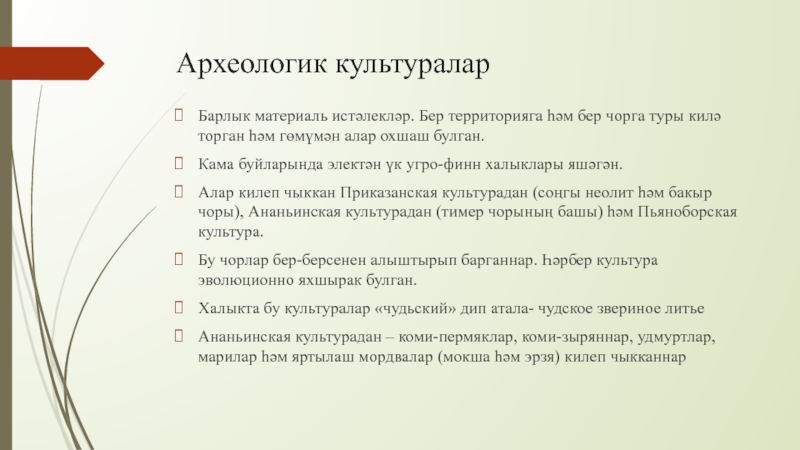 Археологик культуралар

Барлык материаль истәлекләр. Бер территорияга һәм бер чорга туры килә торган һәм гөмүмән алар охшаш булган.

Кама буйларында электән үк угро-финн халыклары яшәгән.

Алар килеп чыккан Приказанская культурадан (соңгы неолит һәм бакыр чоры), Ананьинская культурадан (тимер чорының башы) һәм Пьяноборская культура.

Бу чорлар бер-берсенен алыштырып барганнар. Һәрбер культура эволюционно яхшырак булган.

Халыкта бу культуралар «чудьский» дип атала- чудское звериное литье

Ананьинская культурадан – коми-пермяклар, коми-зыряннар, удмуртлар, марилар һәм яртылаш мордвалар (мокша һәм эрзя) килеп чыкканнар